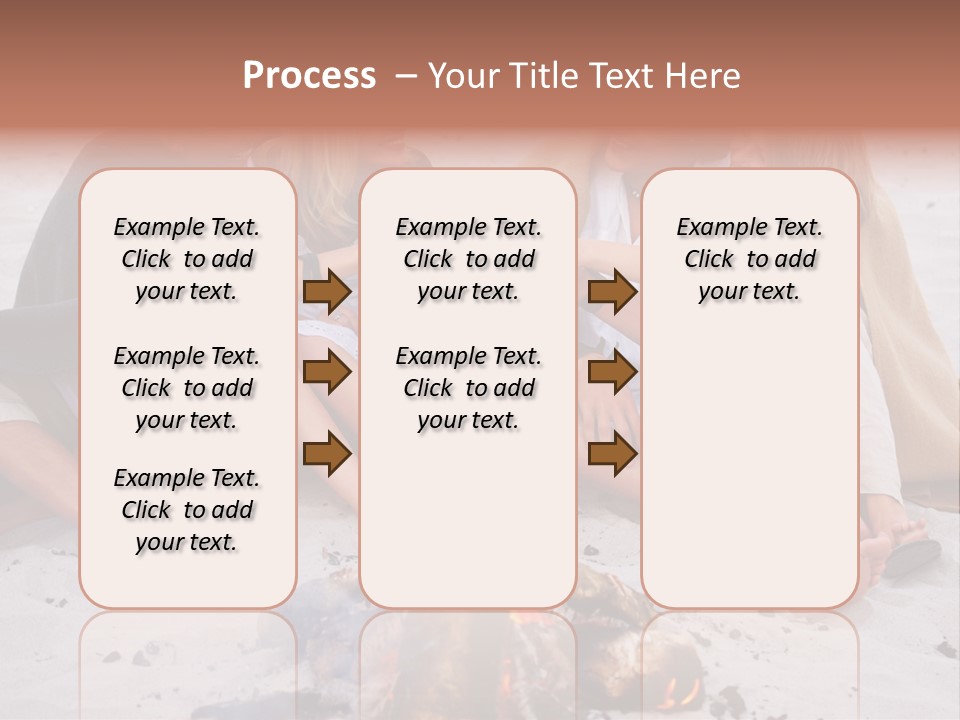 Process – Your Title Text Here

Example Text. Click to add your text.

Example Text. Click to add your text.

Example Text. Click to add your text.

Example Text. Click to add your text.

Example Text. Click to add your text.

Example Text. Click to add your text.